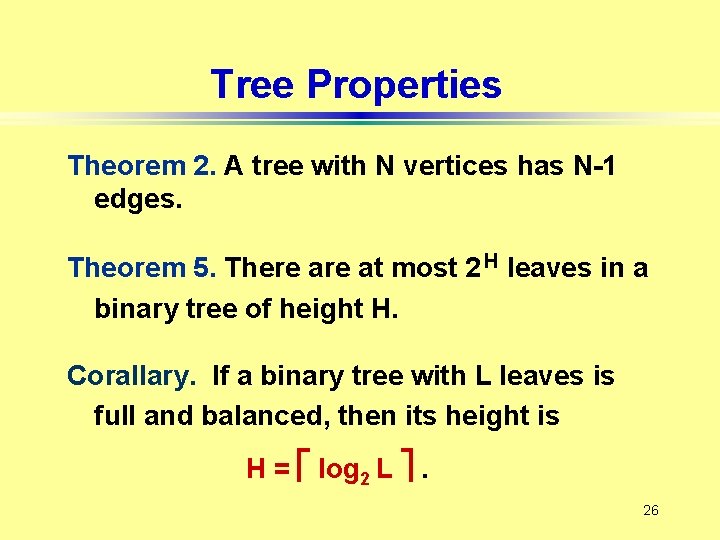 Tree Properties

Theorem 2. A tree with N vertices has N-1 edges.

Theorem 5. There are at most $2^H$ leaves in a binary tree of height H.

Corallary. If a binary tree with L leaves is full and balanced, then its height is

$H = \lceil \log_2 L \rceil$.

26